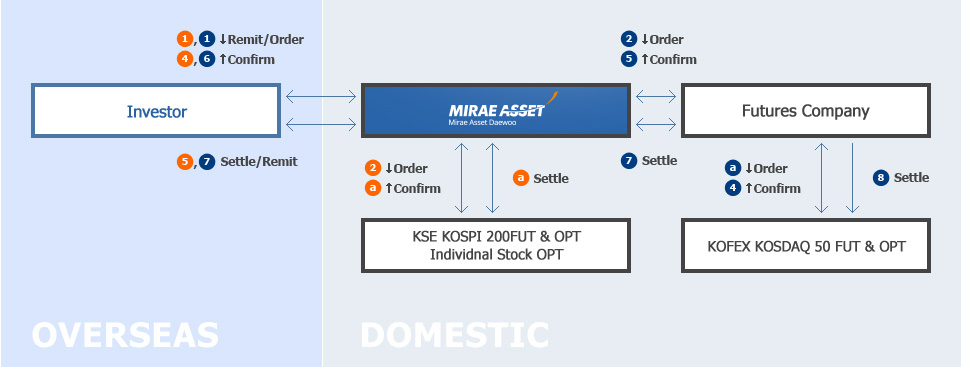 1, 1 ↓Remit/Order
4, 6 ↑Confirm

2 ↓Order
5 ↑Confirm

Investor

MIRAE ASSET
Mirae Asset Daewoo

Futures Company

5, 7 Settle/Remit

2 ↓Order
a ↑Confirm

a Settle

7 Settle

a ↓Order
4 ↑Confirm

8 Settle

KSE KOSPI 200FUT & OPT
Individnal Stock OPT

KOFEX KOSDAQ 50 FUT & OPT

OVERSEAS

DOMESTIC